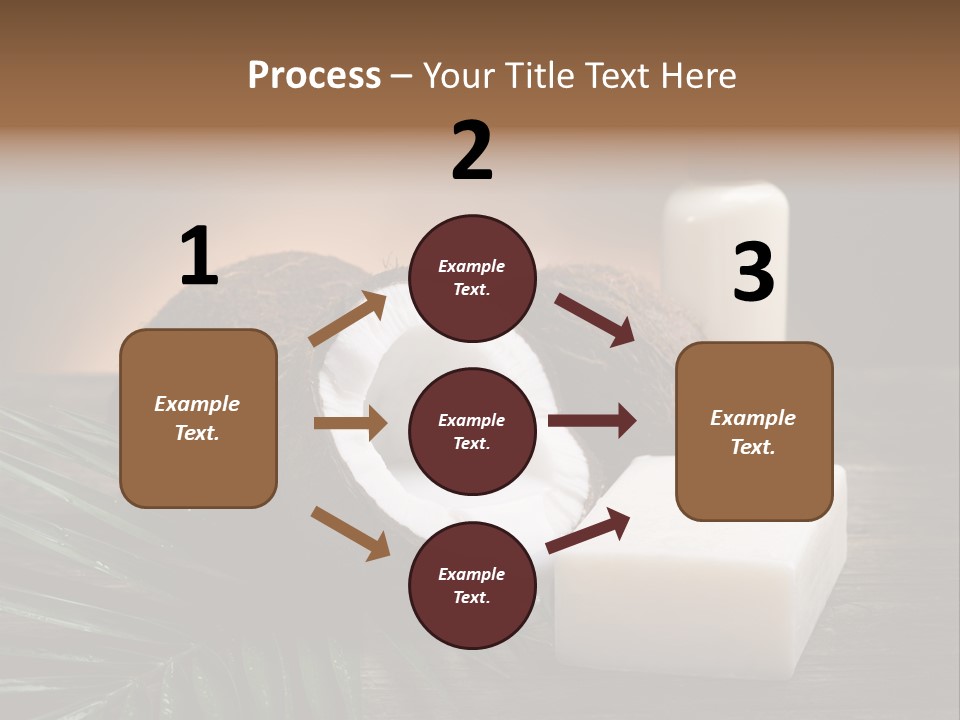 Process – Your Title Text Here

1

Example Text.

2

Example Text.

Example Text.

Example Text.

3

Example Text.